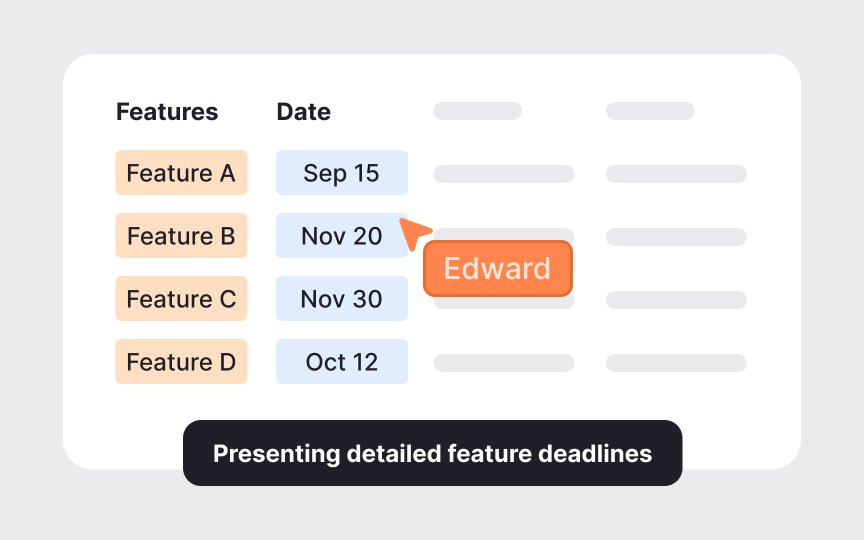 | Features | Date |
|---|---|
| Feature A | Sep 15 |
| Feature B | Nov 20 |
| Feature C | Nov 30 |
| Feature D | Oct 12 |

Edward

Presenting detailed feature deadlines